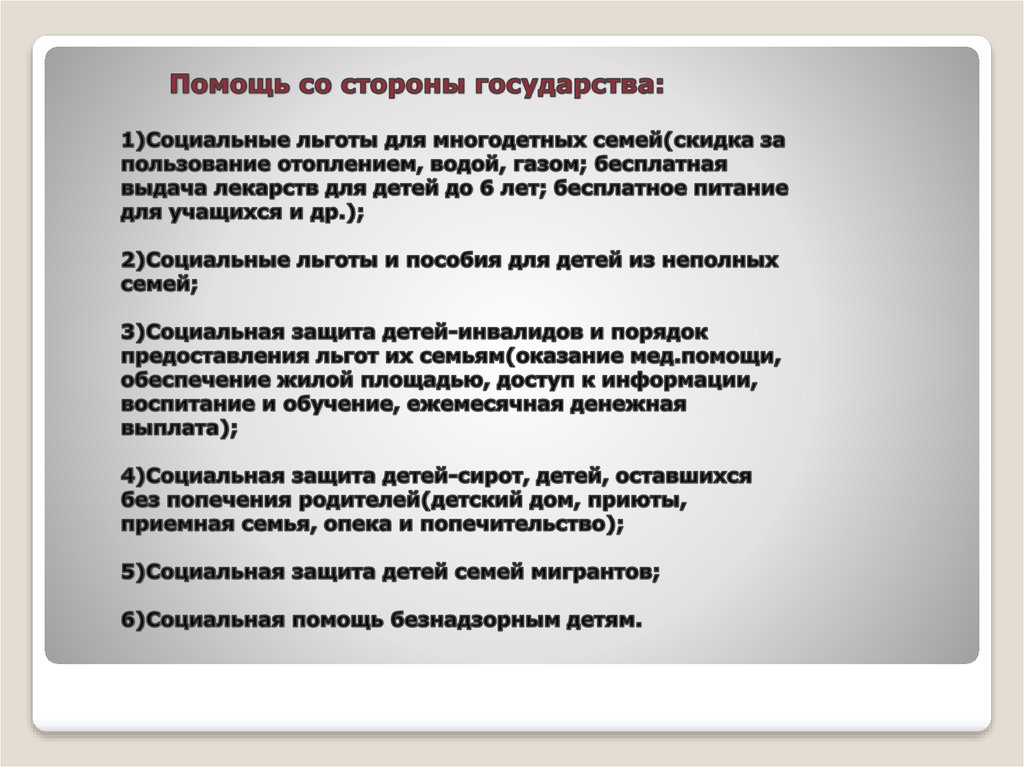 Помощь со стороны государства:

1)Социальные льготы для многодетных семей(скидка за пользование отоплением, водой, газом; бесплатная выдача лекарств для детей до 6 лет; бесплатное питание для учащихся и др.);

2)Социальные льготы и пособия для детей из неполных семей;

3)Социальная защита детей-инвалидов и порядок предоставления льгот их семьям(оказание мед.помощи, обеспечение жилой площадью, доступ к информации, воспитание и обучение, ежемесячная денежная выплата);

4)Социальная защита детей-сирот, детей, оставшихся без попечения родителей(детский дом, приюты, приемная семья, опека и попечительство);

5)Социальная защита детей семей мигрантов;

6)Социальная помощь безнадзорным детям.